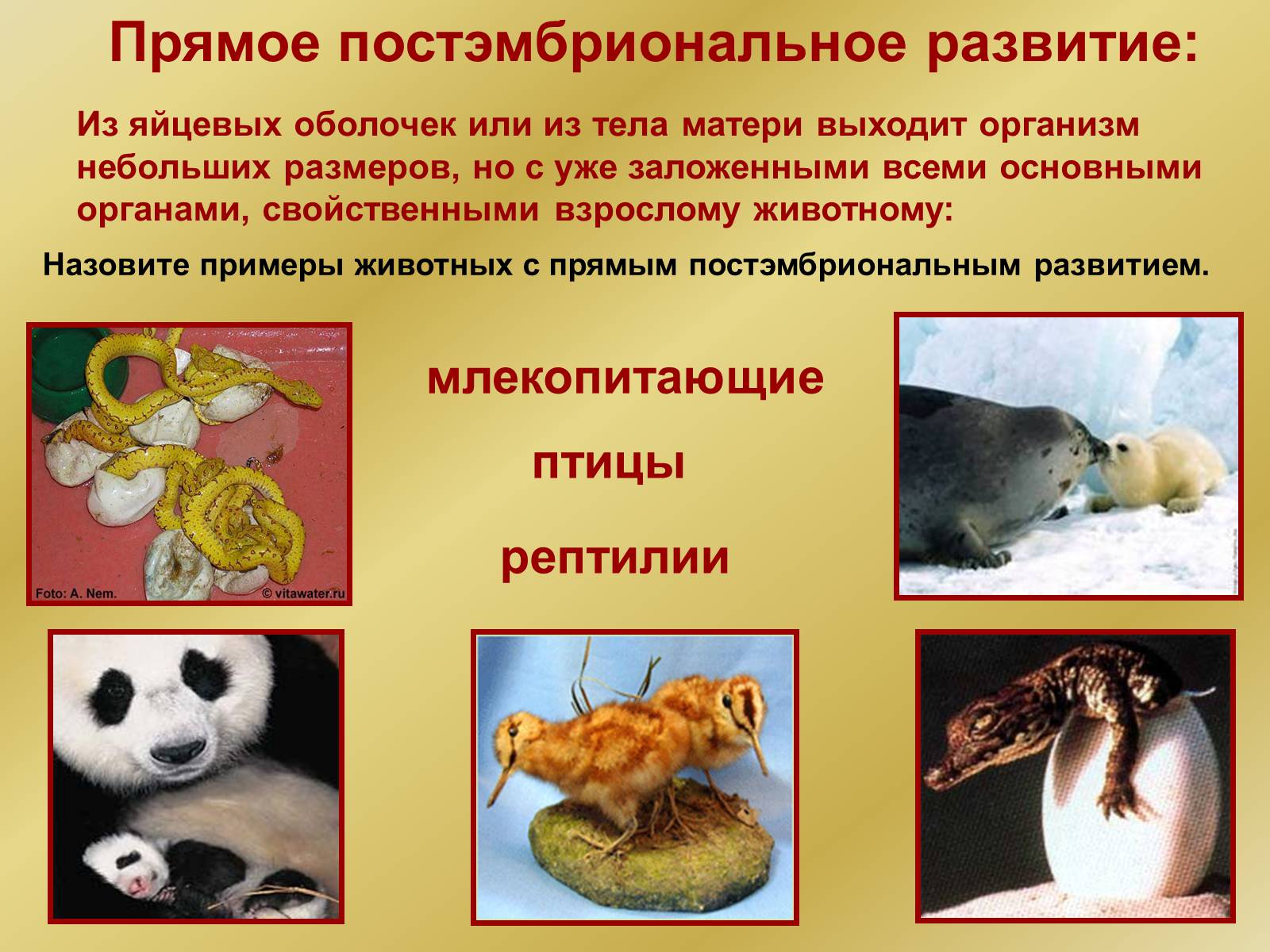 Прямое постэмбриональное развитие:

Из яйцевых оболочек или из тела матери выходит организм небольших размеров, но с уже заложенными всеми основными органами, свойственными взрослому животному:

Назовите примеры животных с прямым постэмбриональным развитием.

Foto: A. Nem.

© vitawater.ru

млекопитающие

птицы

рептилии